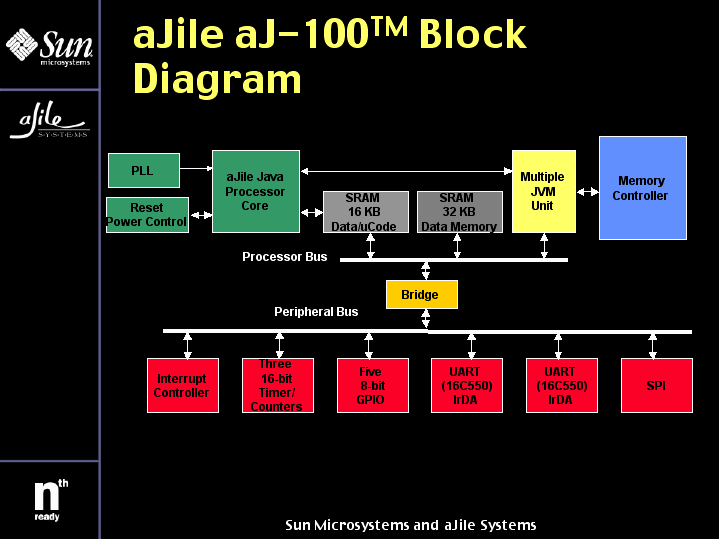 Sun microsystems

aJile SYSTEMS

aJile aJ-100$^{TM}$ Block Diagram

PLL

Reset Power Control

aJile Java Processor Core

SRAM 16 KB Data/uCode

SRAM 32 KB Data Memory

Multiple JVM Unit

Memory Controller

Processor Bus

Bridge

Peripheral Bus

Interrupt Controller

Three 16-bit Timer/ Counters

Five 8-bit GPIO

UART (16C550) IrDA

UART (16C550) IrDA

SPI

n$^{th}$ ready

Sun Microsystems and aJile Systems